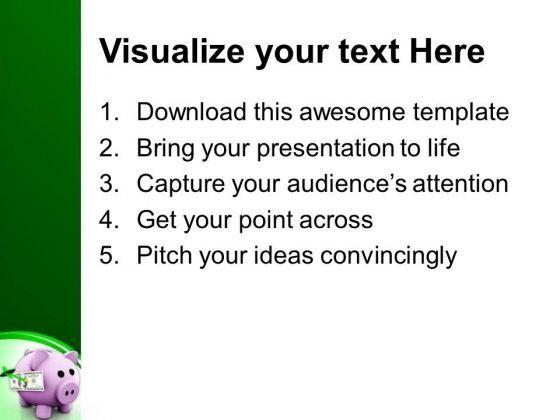 Visualize your text Here

1. Download this awesome template
2. Bring your presentation to life
3. Capture your audience's attention
4. Get your point across
5. Pitch your ideas convincingly